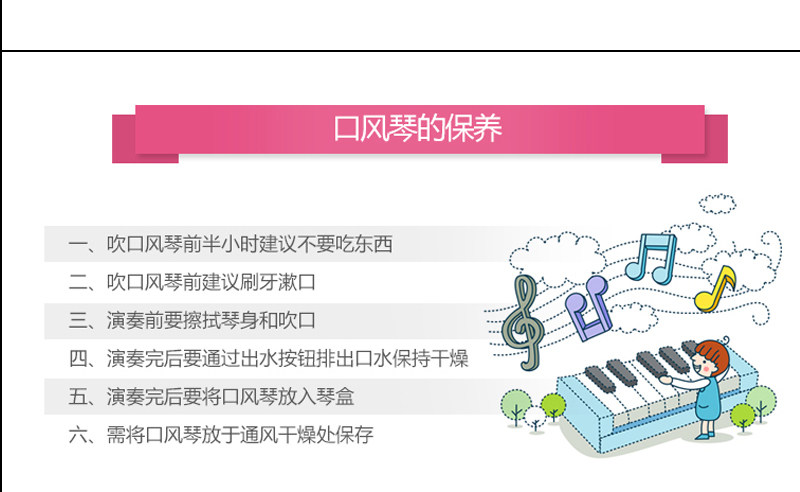 口风琴的保养

一、吹口风琴前半小时建议不要吃东西

二、吹口风琴前建议刷牙漱口

三、演奏前要擦拭琴身和吹口

四、演奏完后要通过出水按钮排出口水保持干燥

五、演奏完后要将口风琴放入琴盒

六、需将口风琴放于通风干燥处保存